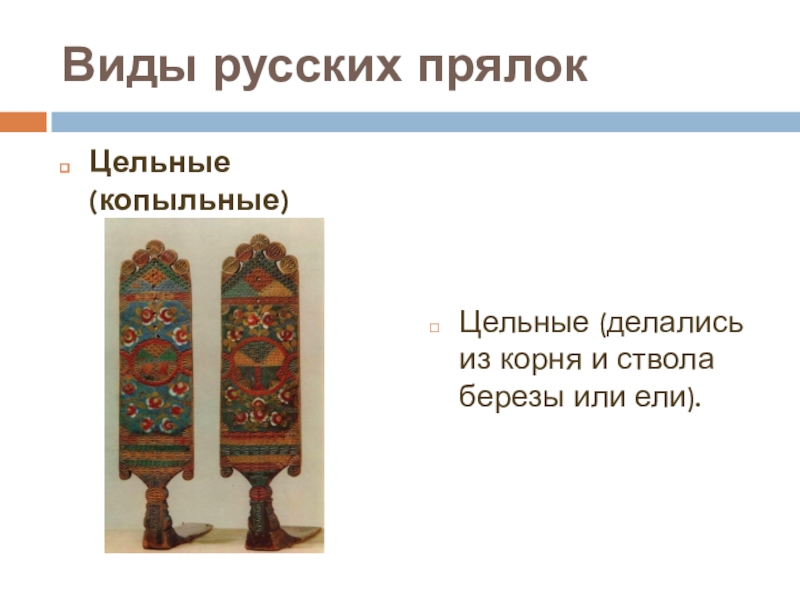 Виды русских прялок

Цельные (копыльные)

Цельные (делались из корня и ствола березы или ели).